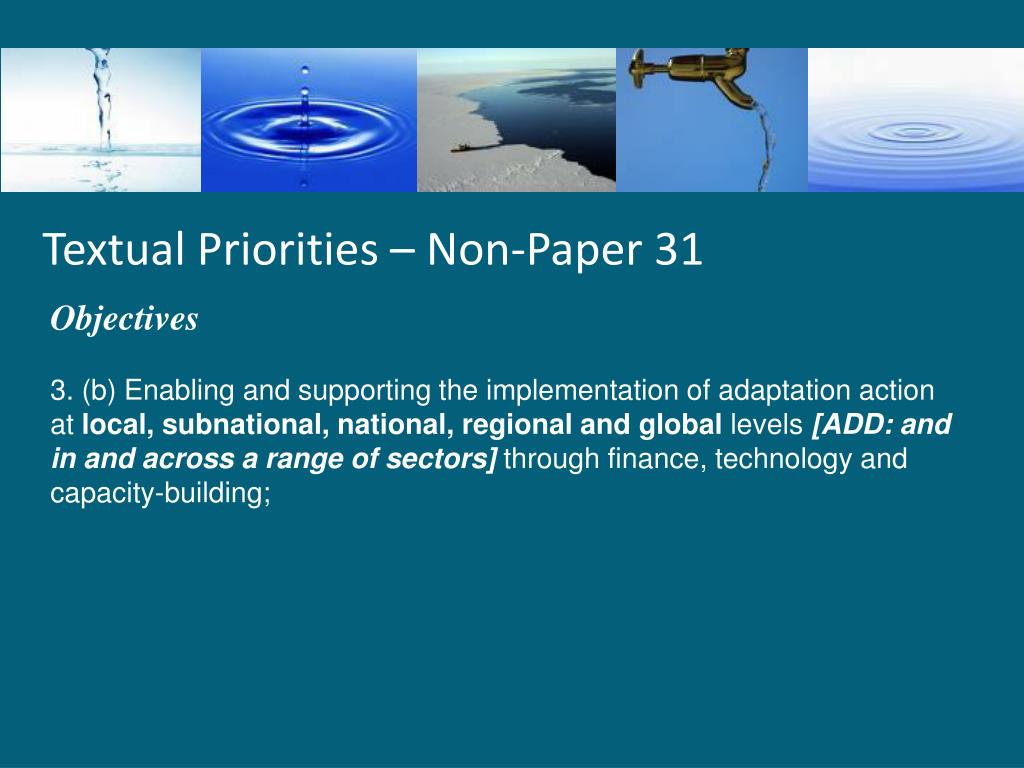 Textual Priorities – Non-Paper 31

Objectives

3. (b) Enabling and supporting the implementation of adaptation action at local, subnational, national, regional and global levels [ADD: and in and across a range of sectors] through finance, technology and capacity-building;